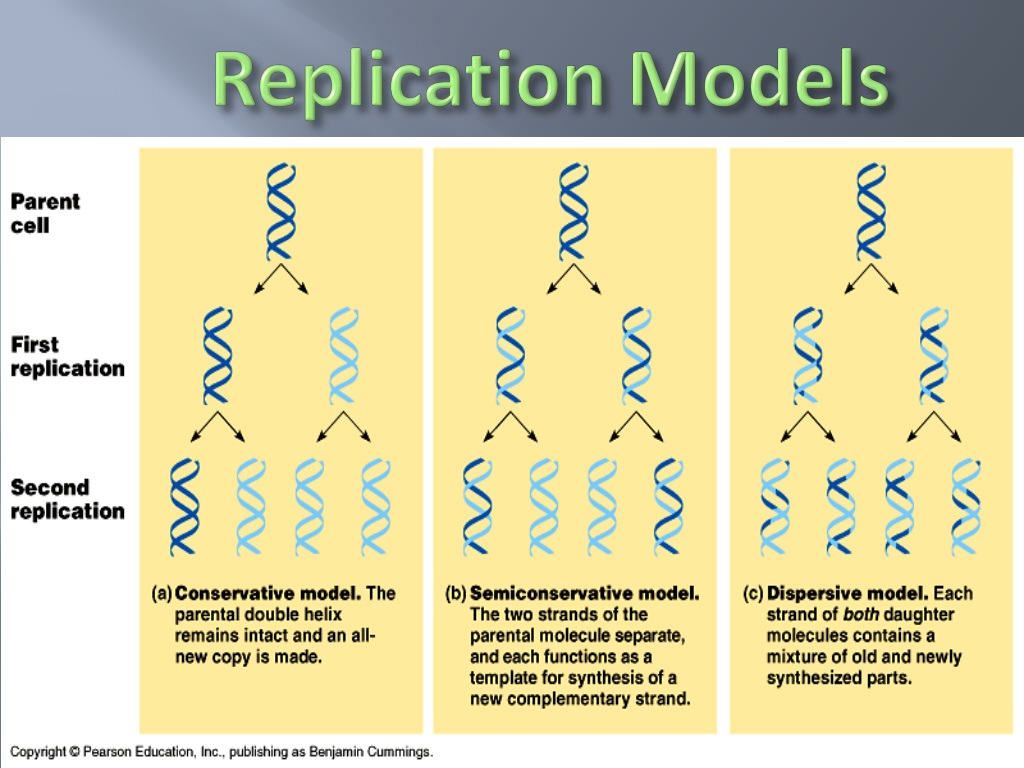 Replication Models

Parent cell

First replication

Second replication

(a) Conservative model. The parental double helix remains intact and an all-new copy is made.

(b) Semiconservative model. The two strands of the parental molecule separate, and each functions as a template for synthesis of a new complementary strand.

(c) Dispersive model. Each strand of both daughter molecules contains a mixture of old and newly synthesized parts.

Copyright © Pearson Education, Inc., publishing as Benjamin Cummings.